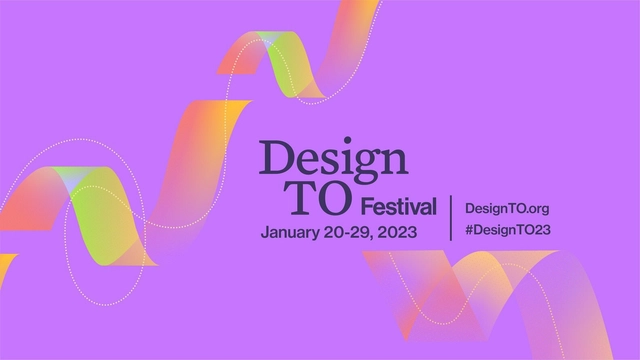 Design TO Festival
January 20-29, 2023

DesignTO.org
#DesignTO23